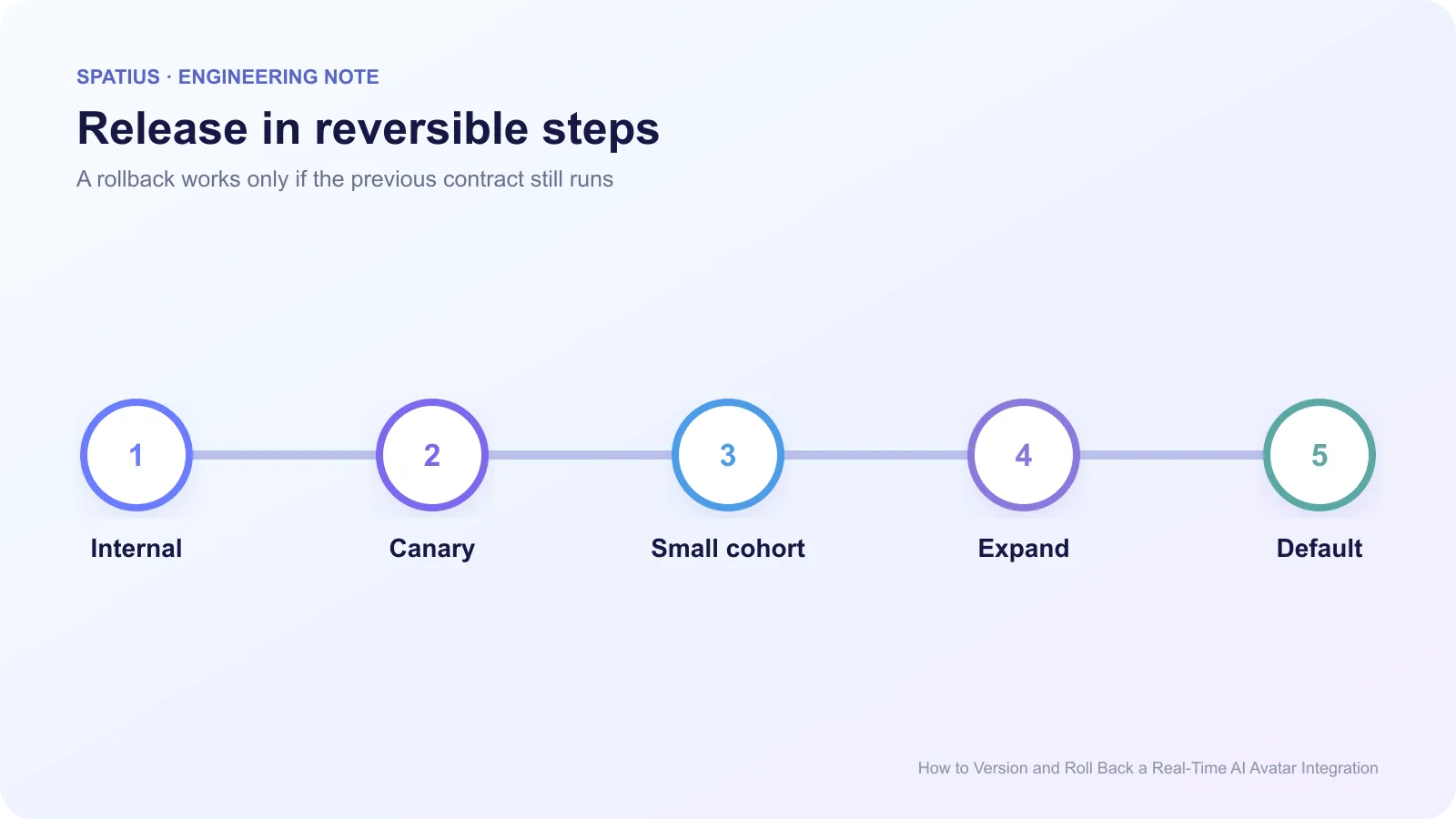 SPATIUS · ENGINEERING NOTE

Release in reversible steps

A rollback works only if the previous contract still runs

1
Internal

2
Canary

3
Small cohort

4
Expand

5
Default

How to Version and Roll Back a Real-Time AI Avatar Integration